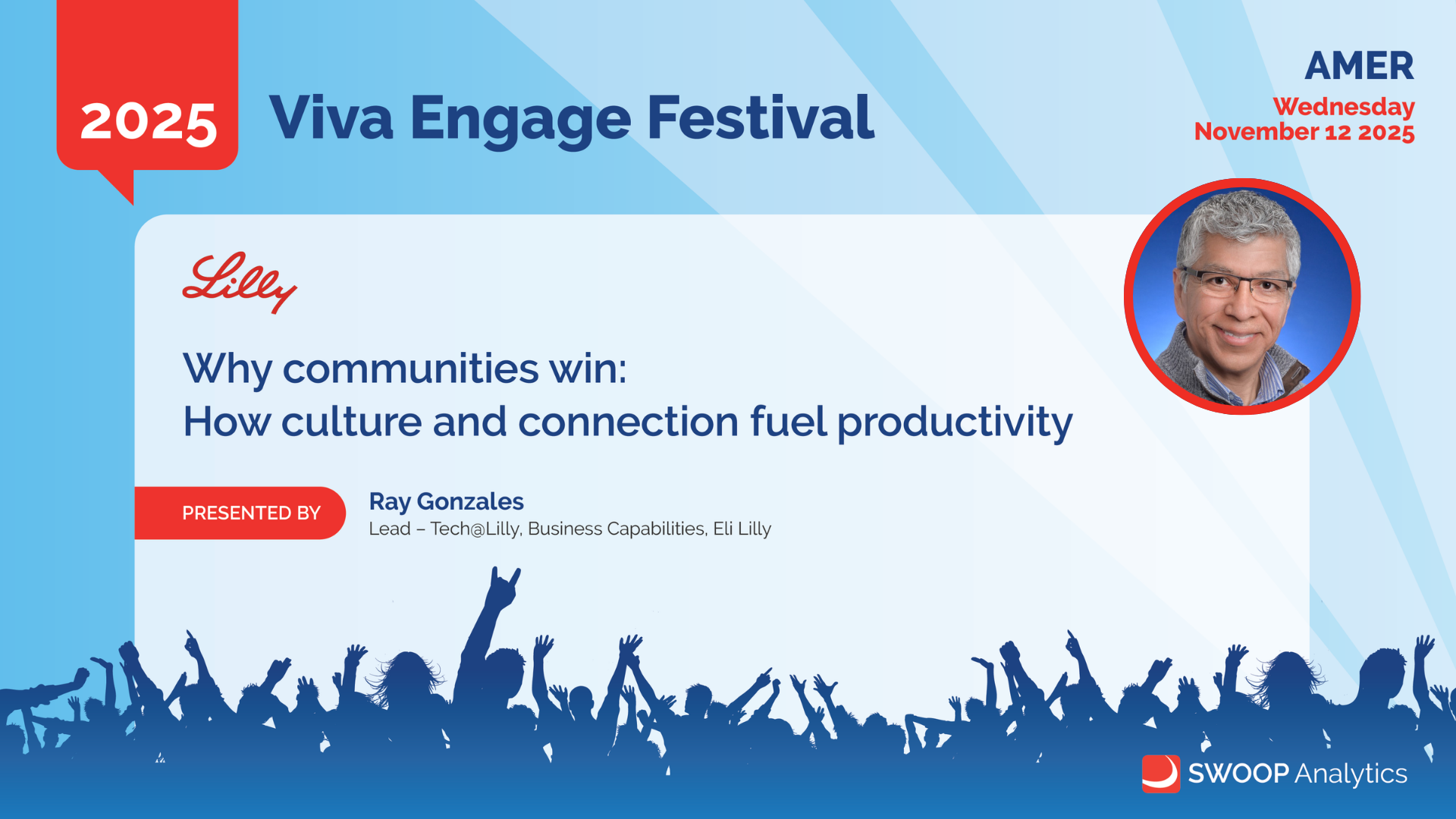 2025

Viva Engage Festival

AMER

Wednesday
November 12 2025

Lilly

Why communities win:
How culture and connection fuel productivity

PRESENTED BY

Ray Gonzales
Lead – Tech@Lilly, Business Capabilities, Eli Lilly

SWOOP Analytics